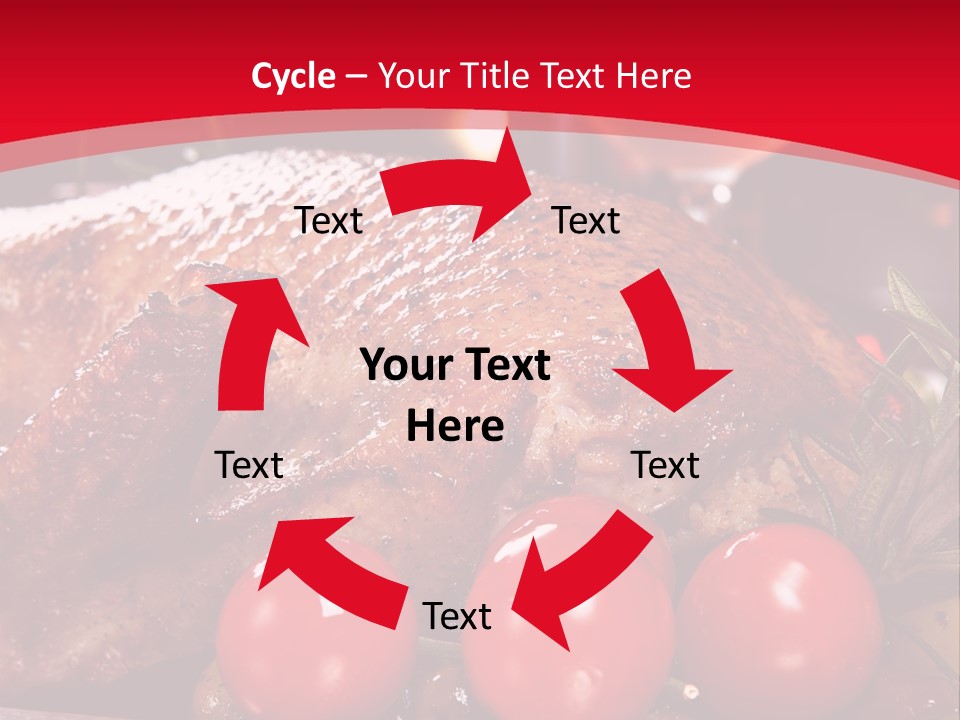 Cycle – Your Title Text Here

Text

Text

Your Text Here

Text

Text

Text